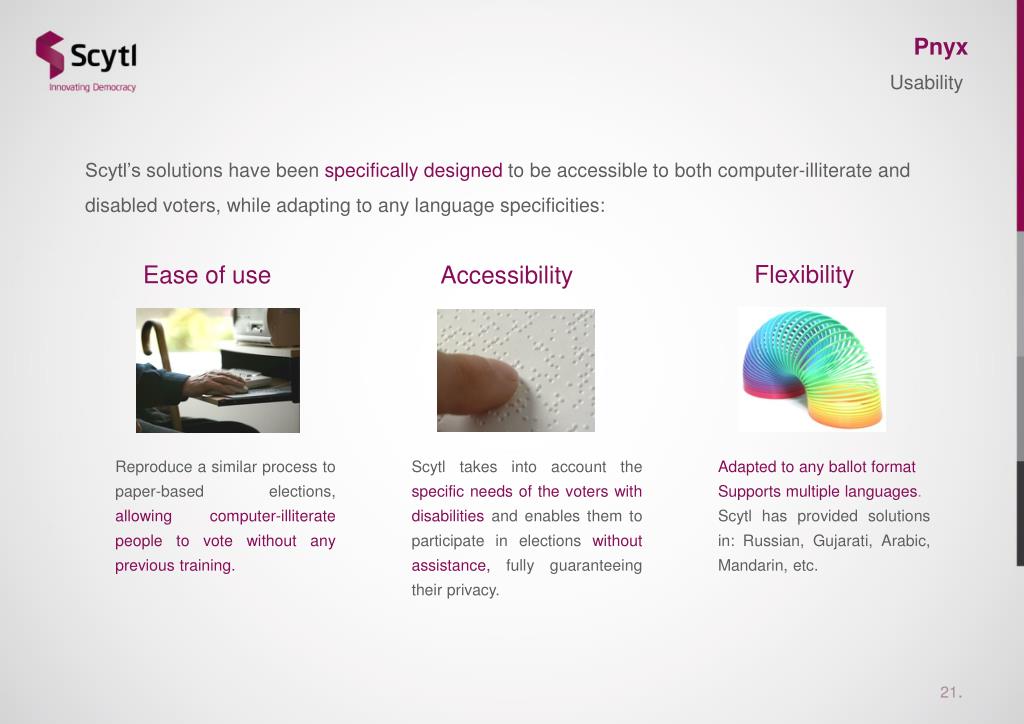 Scytl
Innovating Democracy

Pnyx
Usability

Scytl's solutions have been specifically designed to be accessible to both computer-illiterate and disabled voters, while adapting to any language specificities:

Ease of use

Reproduce a similar process to paper-based elections, allowing computer-illiterate people to vote without any previous training.

Accessibility

Scytl takes into account the specific needs of the voters with disabilities and enables them to participate in elections without assistance, fully guaranteeing their privacy.

Flexibility

Adapted to any ballot format
Supports multiple languages.
Scytl has provided solutions in: Russian, Gujarati, Arabic, Mandarin, etc.

21.